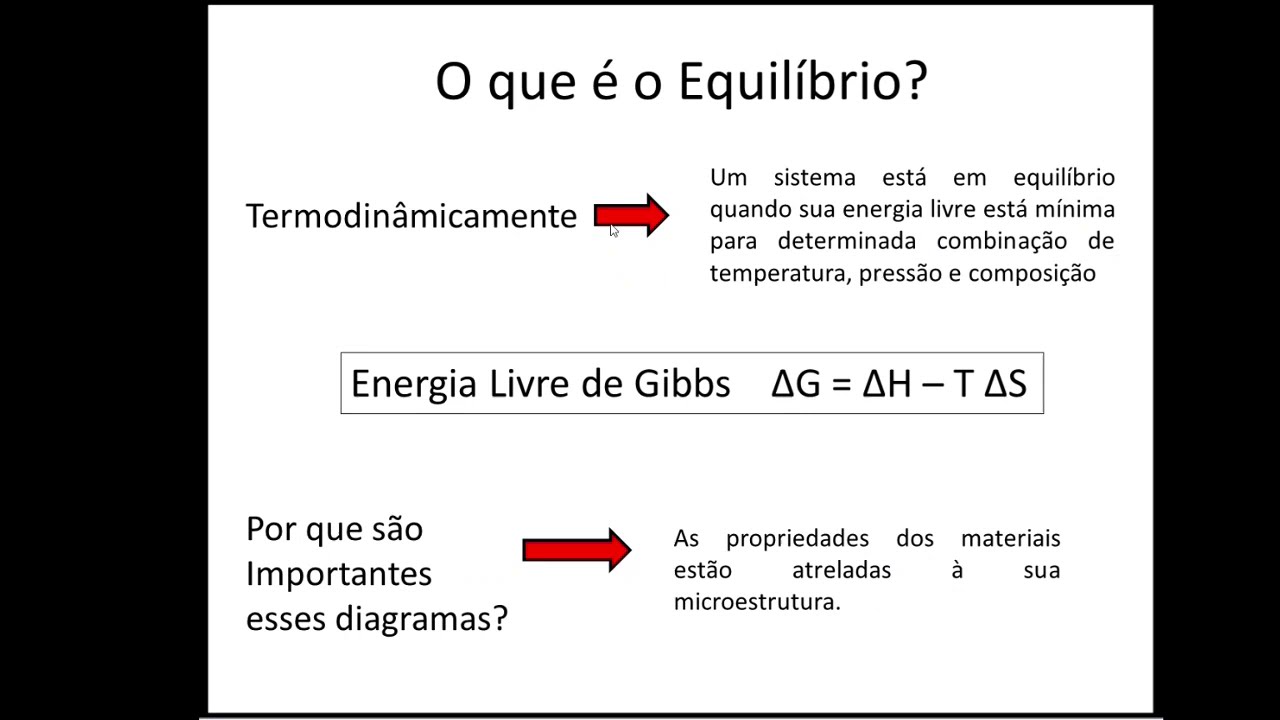 O que é o Equilíbrio?

Termodinâmicamente

Um sistema está em equilíbrio quando sua energia livre está mínima para determinada combinação de temperatura, pressão e composição

Energia Livre de Gibbs $\Delta G = \Delta H - T \Delta S$

Por que são Importantes esses diagramas?

As propriedades dos materiais estão atreladas à sua microestrutura.